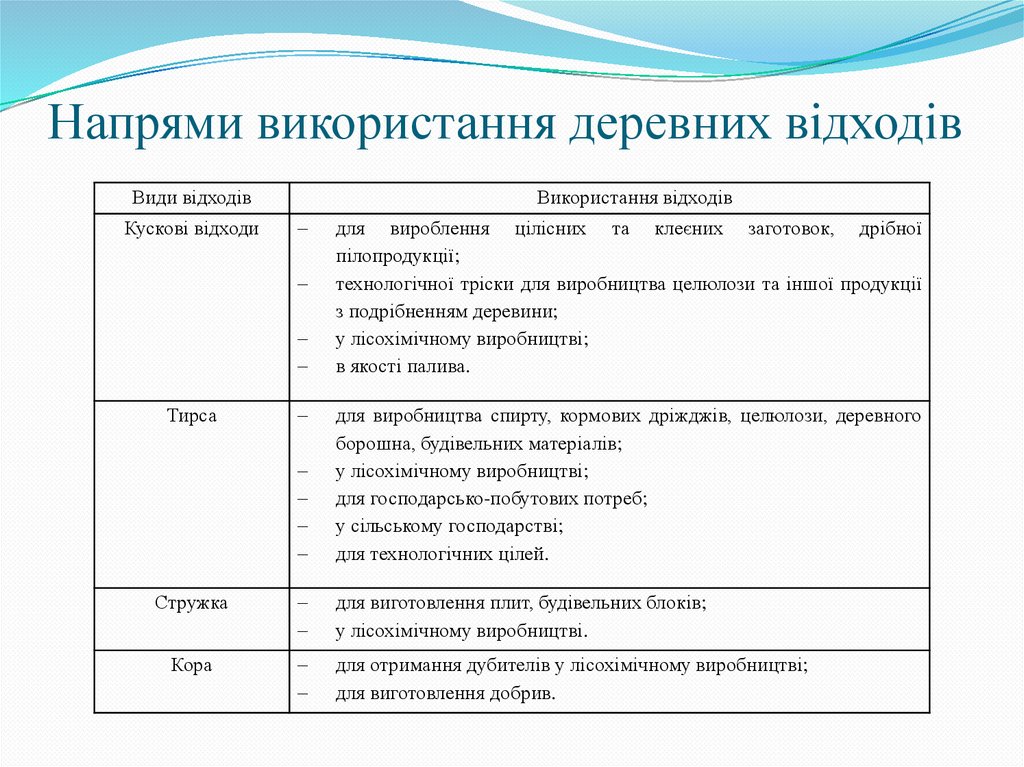 Напрями використання деревних відходів

| Види відходів | Використання відходів |
|---|---|
| Кускові відходи | – для вироблення цілісних та клеєних заготовок, дрібної пілопродукції; – технологічної тріски для виробництва целюлози та іншої продукції з подрібненням деревини; – у лісохімічному виробництві; – в якості палива. |
| Тирса | – для виробництва спирту, кормових дріжджів, целюлози, деревного борошна, будівельних матеріалів; – у лісохімічному виробництві; – для господарсько-побутових потреб; – у сільському господарстві; – для технологічних цілей. |
| Стружка | – для виготовлення плит, будівельних блоків; – у лісохімічному виробництві. |
| Кора | – для отримання дубителів у лісохімічному виробництві; – для виготовлення добрив. |